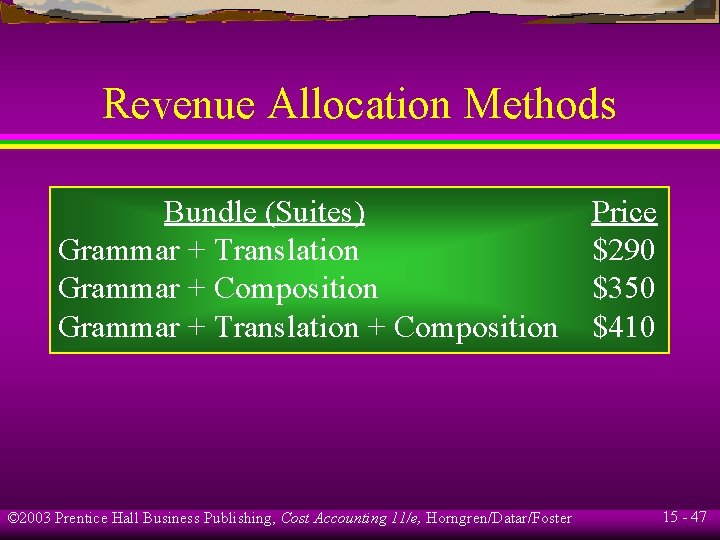 Revenue Allocation Methods

| Bundle (Suites) | Price |
|---|---|
| Grammar + Translation | \$290 |
| Grammar + Composition | \$350 |
| Grammar + Translation + Composition | \$410 |

©2003 Prentice Hall Business Publishing, Cost Accounting 11/e, Horngren/Datar/Foster

15 - 47